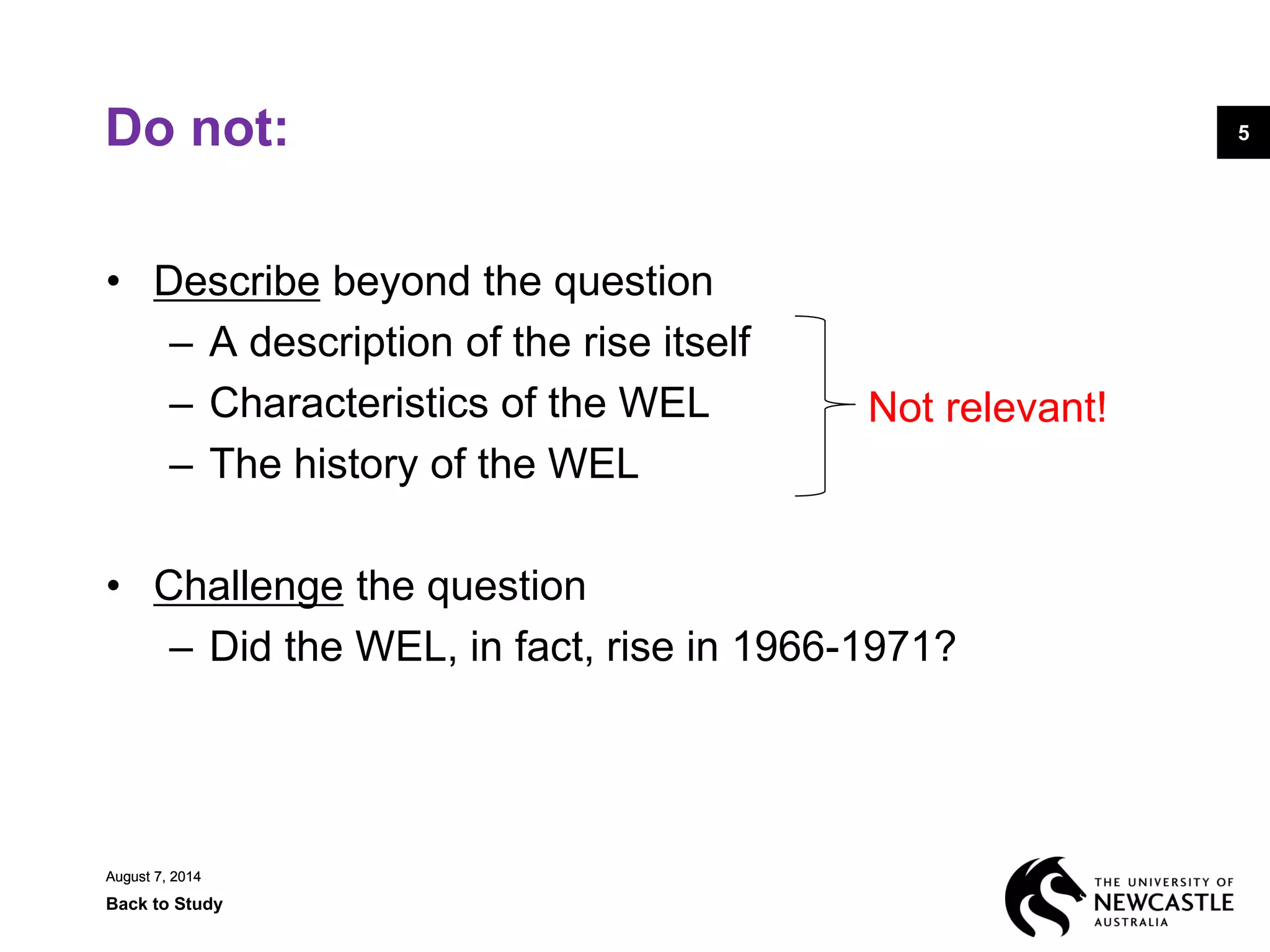 Do not:

5

• Describe beyond the question
– A description of the rise itself
– Characteristics of the WEL
– The history of the WEL

Not relevant!

• Challenge the question
– Did the WEL, in fact, rise in 1966-1971?

August 7, 2014
Back to Study

THE UNIVERSITY OF
NEWCASTLE
AUSTRALIA